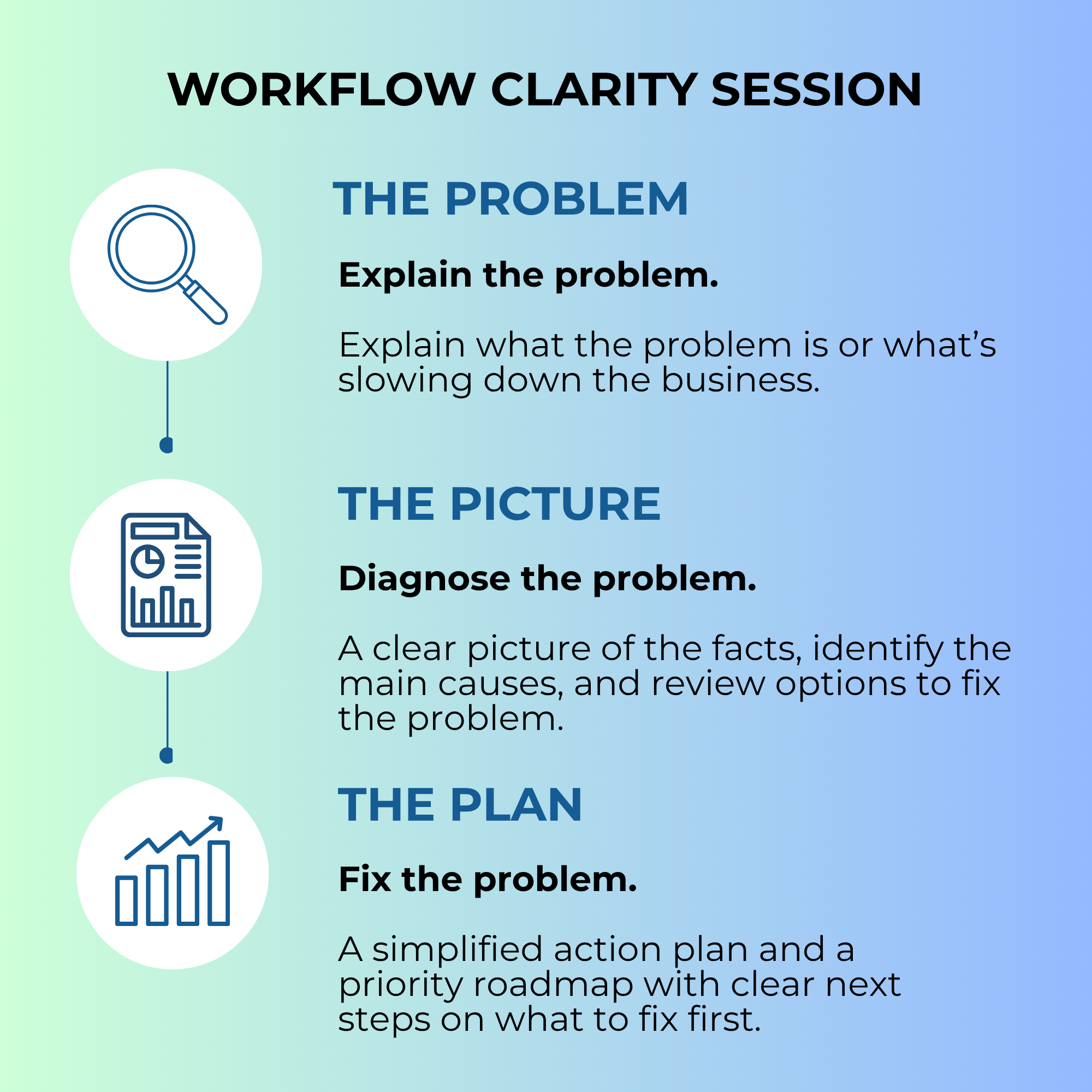 WORKFLOW CLARITY SESSION

THE PROBLEM

Explain the problem.

Explain what the problem is or what’s slowing down the business.

THE PICTURE

Diagnose the problem.

A clear picture of the facts, identify the main causes, and review options to fix the problem.

THE PLAN

Fix the problem.

A simplified action plan and a priority roadmap with clear next steps on what to fix first.